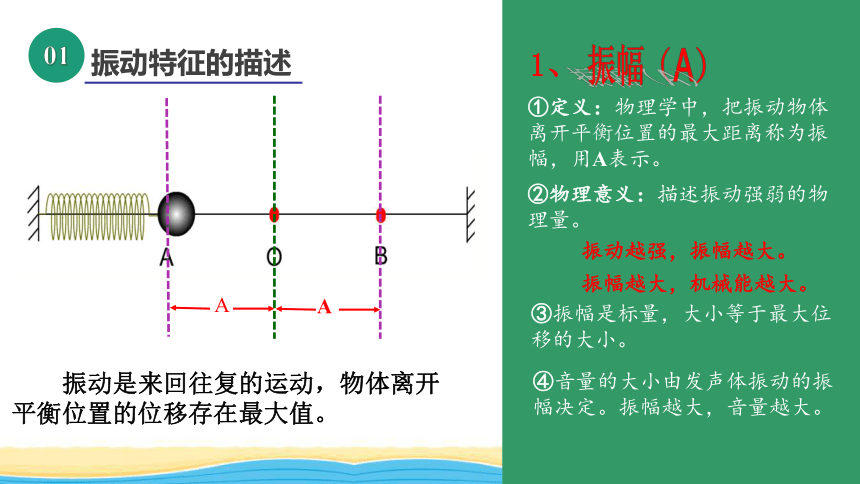 01 振动特征的描述

A O B

A A

振动是来回往复的运动，物体离开平衡位置的位移存在最大值。

1、振幅（A）

①定义：物理学中，把振动物体离开平衡位置的最大距离称为振幅，用A表示。

②物理意义：描述振动强弱的物理量。

振动越强，振幅越大。

振幅越大，机械能越大。

③振幅是标量，大小等于最大位移的大小。

④音量的大小由发声体振动的振幅决定。振幅越大，音量越大。